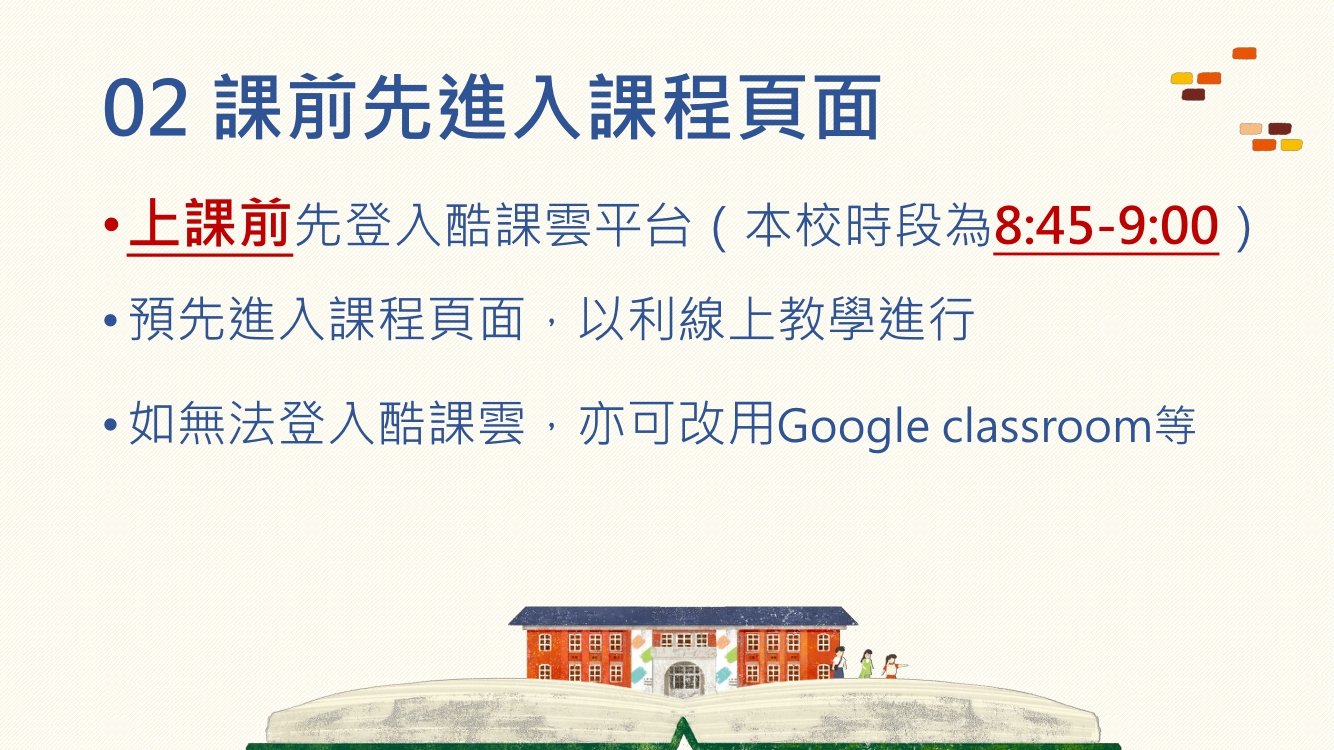 02 課前先進入課程頁面

• 上課前先登入酷課雲平台（本校時段為8:45-9:00）

• 預先進入課程頁面，以利線上教學進行

• 如無法登入酷課雲，亦可改用Google classroom等